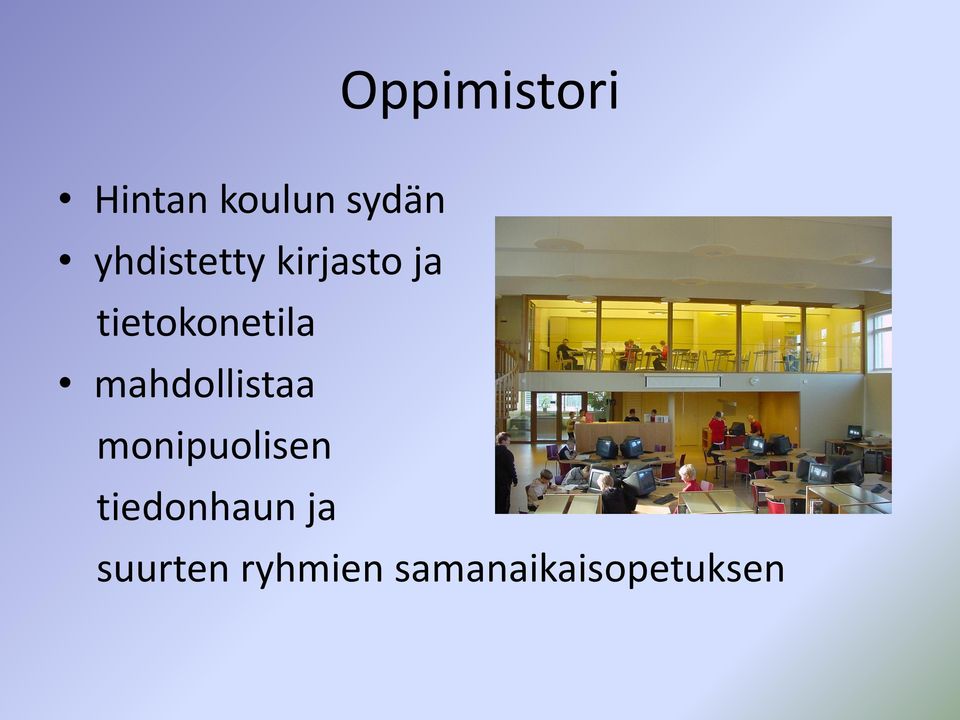 Oppimistori

• Hintan koulun sydän
• yhdistetty kirjasto ja tietokonetila
• mahdollistaa monipuolisen tiedonhaun ja suurten ryhmien samanaikaisopetuksen